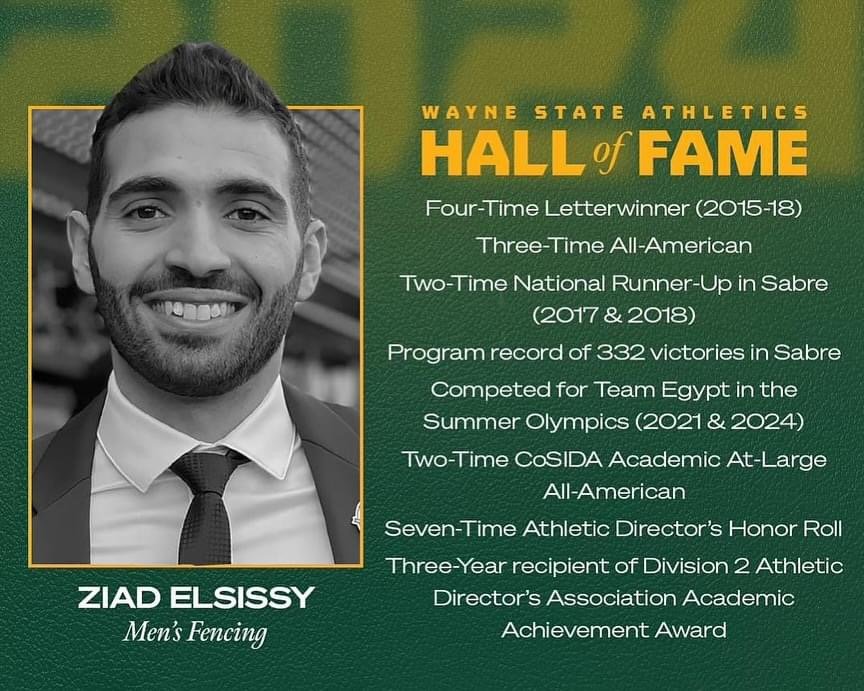 WAYNE STATE ATHLETICS
HALL of FAME

Four-Time Letterwinner (2015-18)

Three-Time All-American

Two-Time National Runner-Up in Sabre (2017 & 2018)

Program record of 332 victories in Sabre

Competed for Team Egypt in the Summer Olympics (2021 & 2024)

Two-Time CoSIDA Academic At-Large All-American

Seven-Time Athletic Director's Honor Roll

Three-Year recipient of Division 2 Athletic Director's Association Academic Achievement Award

ZIAD ELSISSY
Men's Fencing